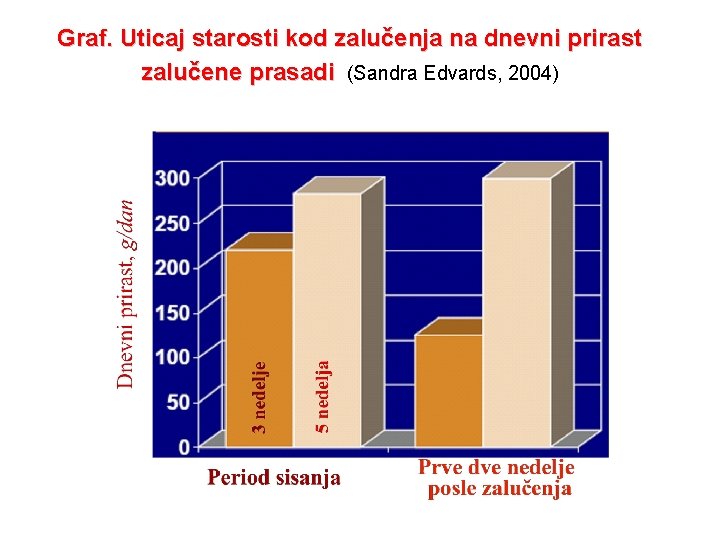 Graf. Uticaj starosti kod zalučenja na dnevni prirast zalučene prasadi (Sandra Edvards, 2004)

Dnevni prirast, g/dan

300
250
200
150
100
50
0

3 nedelje
5 nedelja

Period sisanja

Prve dve nedelje posle zalučenja